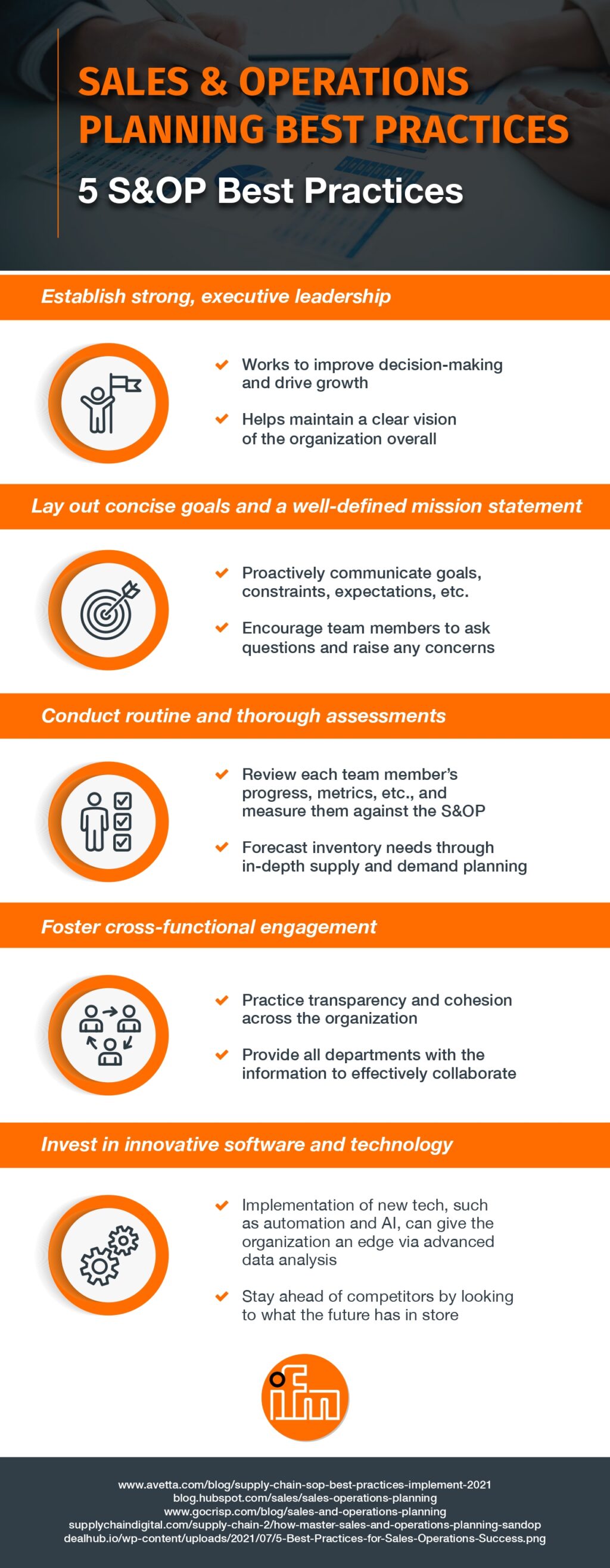 SALES & OPERATIONS PLANNING BEST PRACTICES

5 S&OP Best Practices

Establish strong, executive leadership

Works to improve decision-making and drive growth

Helps maintain a clear vision of the organization overall

Lay out concise goals and a well-defined mission statement

Proactively communicate goals, constraints, expectations, etc.

Encourage team members to ask questions and raise any concerns

Conduct routine and thorough assessments

Review each team member's progress, metrics, etc., and measure them against the S&OP

Forecast inventory needs through in-depth supply and demand planning

Foster cross-functional engagement

Practice transparency and cohesion across the organization

Provide all departments with the information to effectively collaborate

Invest in innovative software and technology

Implementation of new tech, such as automation and AI, can give the organization an edge via advanced data analysis

Stay ahead of competitors by looking to what the future has in store

ifm

www.avetta.com/blog/supply-chain-sop-best-practices-implement-2021
blog.hubspot.com/sales/sales-operations-planning
www.gocrisp.com/blog/sales-and-operations-planning
supplychaindigital.com/supply-chain-2/how-master-sales-and-operations-planning-sandop
dealhub.io/wp-content/uploads/2021/07/5-Best-Practices-for-Sales-Operations-Success.png